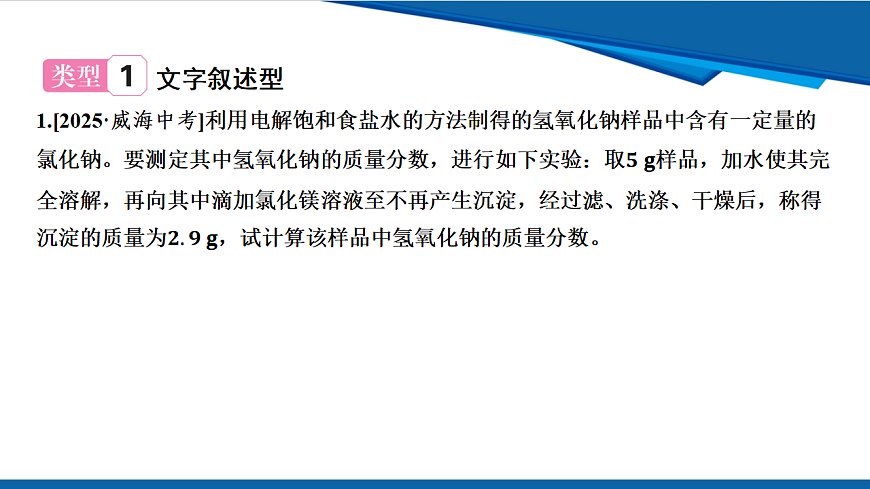 类型 1 文字叙述型

1.[2025·威海中考]利用电解饱和食盐水的方法制得的氢氧化钠样品中含有一定量的氯化钠。要测定其中氢氧化钠的质量分数，进行如下实验：取5 g样品，加水使其完全溶解，再向其中滴加氯化镁溶液至不再产生沉淀，经过滤、洗涤、干燥后，称得沉淀的质量为2. 9 g，试计算该样品中氢氧化钠的质量分数。